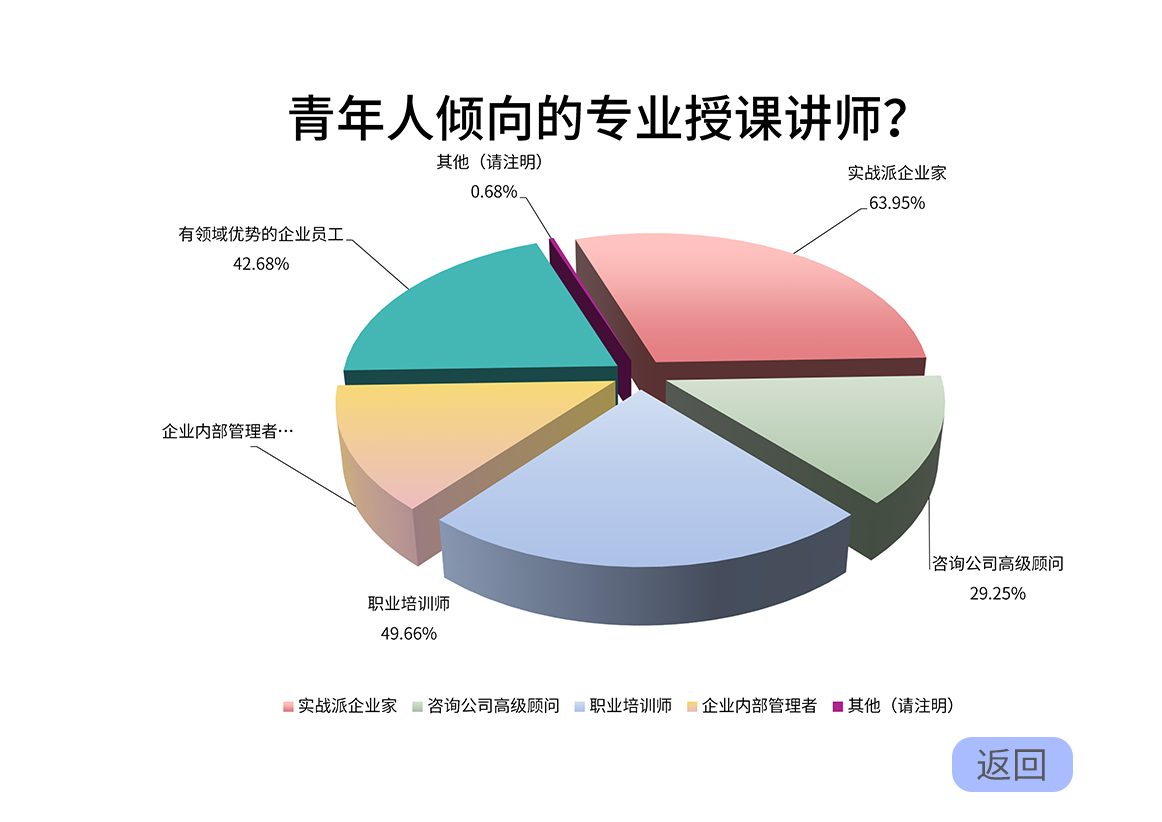 青年人倾向的专业授课讲师？

其他（请注明）
0.68%

实战派企业家
63.95%

有领域优势的企业员工
42.68%

企业内部管理者…

咨询公司高级顾问
29.25%

职业培训师
49.66%

实战派企业家 咨询公司高级顾问 职业培训师 企业内部管理者 其他（请注明）

返回